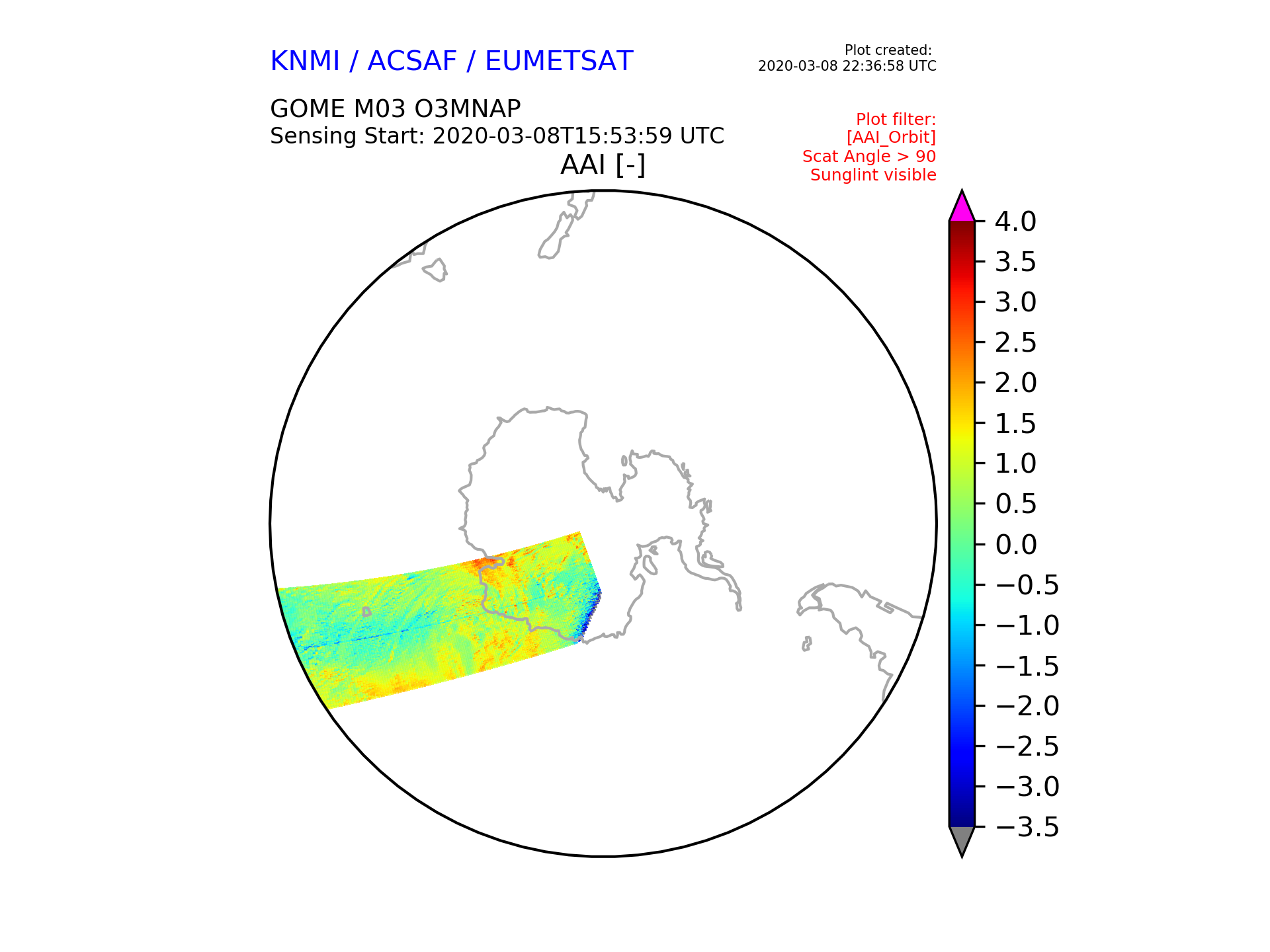 KNMI / ACSAF / EUMETSAT

Plot created:
2020-03-08 22:36:58 UTC

GOME M03 O3MNAP
Sensing Start: 2020-03-08T15:53:59 UTC

Plot filter:
[AAI_Orbit]
Scat Angle > 90
Sunglint visible

AAI [-]

4.0
3.5
3.0
2.5
2.0
1.5
1.0
0.5
0.0
−0.5
−1.0
−1.5
−2.0
−2.5
−3.0
−3.5